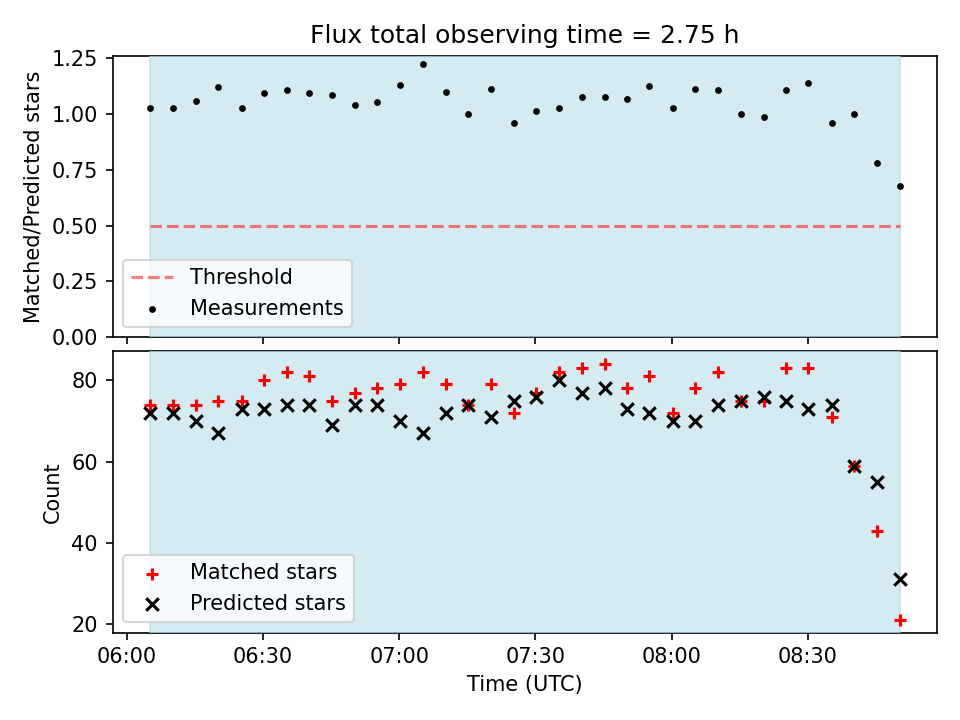 Flux total observing time = 2.75 h

Matched/Predicted stars

1.25
1.00
0.75
0.50
0.25
0.00

Threshold
Measurements

Count

80
60
40
20

Matched stars
Predicted stars

06:00
06:30
07:00
07:30
08:00
08:30

Time (UTC)